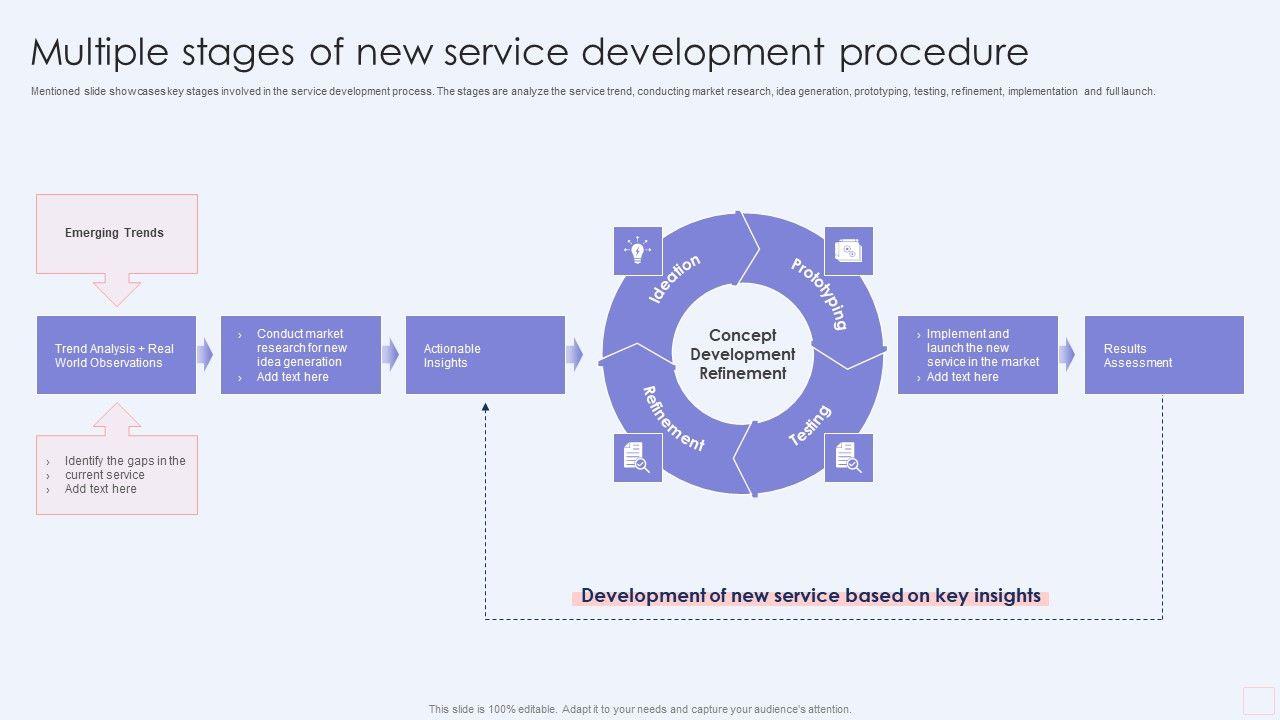 Multiple stages of new service development procedure

Mentioned slide showcases key stages involved in the service development process. The stages are analyze the service trend, conducting market research, idea generation, prototyping, testing, refinement, implementation and full launch.

Emerging Trends

Trend Analysis + Real World Observations

› Identify the gaps in the current service
› Add text here

› Conduct market research for new idea generation
› Add text here

Actionable Insights

Ideation

Prototyping

Testing

Refinement

Concept Development Refinement

› Implement and launch the new service in the market
› Add text here

Results Assessment

Development of new service based on key insights

This slide is 100% editable. Adapt it to your needs and capture your audience's attention.